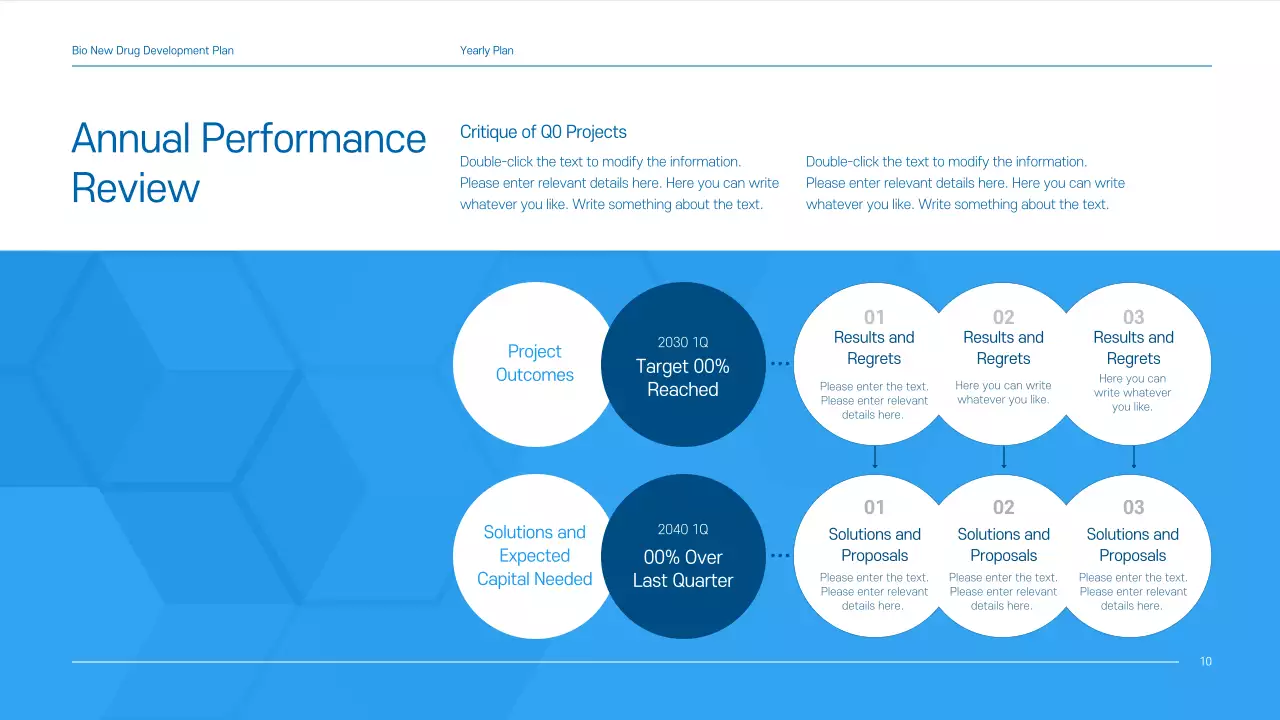 Bio New Drug Development Plan

Yearly Plan

Annual Performance Review

Critique of Q0 Projects

Double-click the text to modify the information. Please enter relevant details here. Here you can write whatever you like. Write something about the text.

Double-click the text to modify the information. Please enter relevant details here. Here you can write whatever you like. Write something about the text.

Project Outcomes

2030 1Q
Target 00% Reached

01
Results and Regrets
Please enter the text. Please enter relevant details here.

02
Results and Regrets
Here you can write whatever you like.

03
Results and Regrets
Here you can write whatever you like.

Solutions and Expected Capital Needed

2040 1Q
00% Over Last Quarter

01
Solutions and Proposals
Please enter the text. Please enter relevant details here.

02
Solutions and Proposals
Please enter the text. Please enter relevant details here.

03
Solutions and Proposals
Please enter the text. Please enter relevant details here.

10